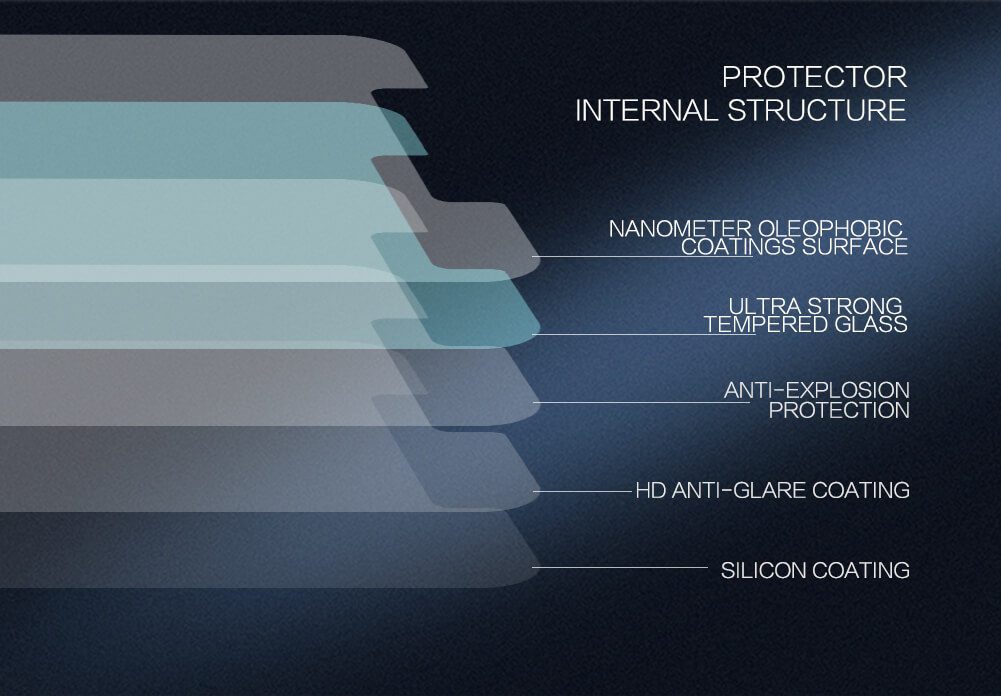 PROTECTOR
INTERNAL STRUCTURE

NANOMETER OLEOPHOBIC
COATINGS SURFACE

ULTRA STRONG
TEMPERED GLASS

ANTI-EXPLOSION
PROTECTION

HD ANTI-GLARE COATING

SILICON COATING